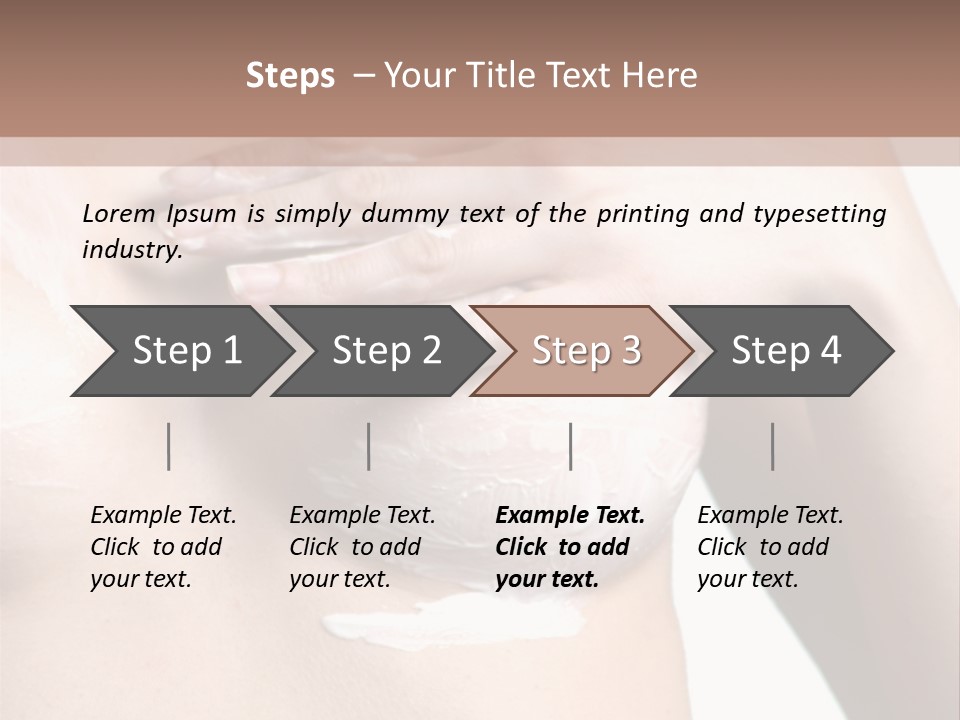 Steps – Your Title Text Here

Lorem Ipsum is simply dummy text of the printing and typesetting industry.

Step 1

Step 2

Step 3

Step 4

Example Text. Click to add your text.

Example Text. Click to add your text.

Example Text. Click to add your text.

Example Text. Click to add your text.